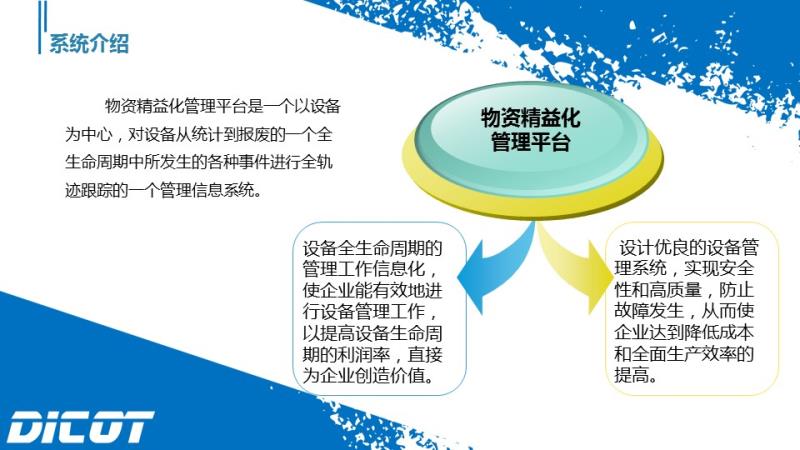 系统介绍

物资精益化管理平台是一个以设备为中心，对设备从统计到报废的一个全生命周期中所发生的各种事件进行全轨迹跟踪的一个管理信息系统。

物资精益化管理平台

设备全生命周期的管理工作信息化，使企业能有效地进行设备管理工作，以提高设备生命周期的利润率，直接为企业创造价值。

设计优良的设备管理系统，实现安全性和高质量，防止故障发生，从而使企业达到降低成本和全面生产效率的提高。

DICOT